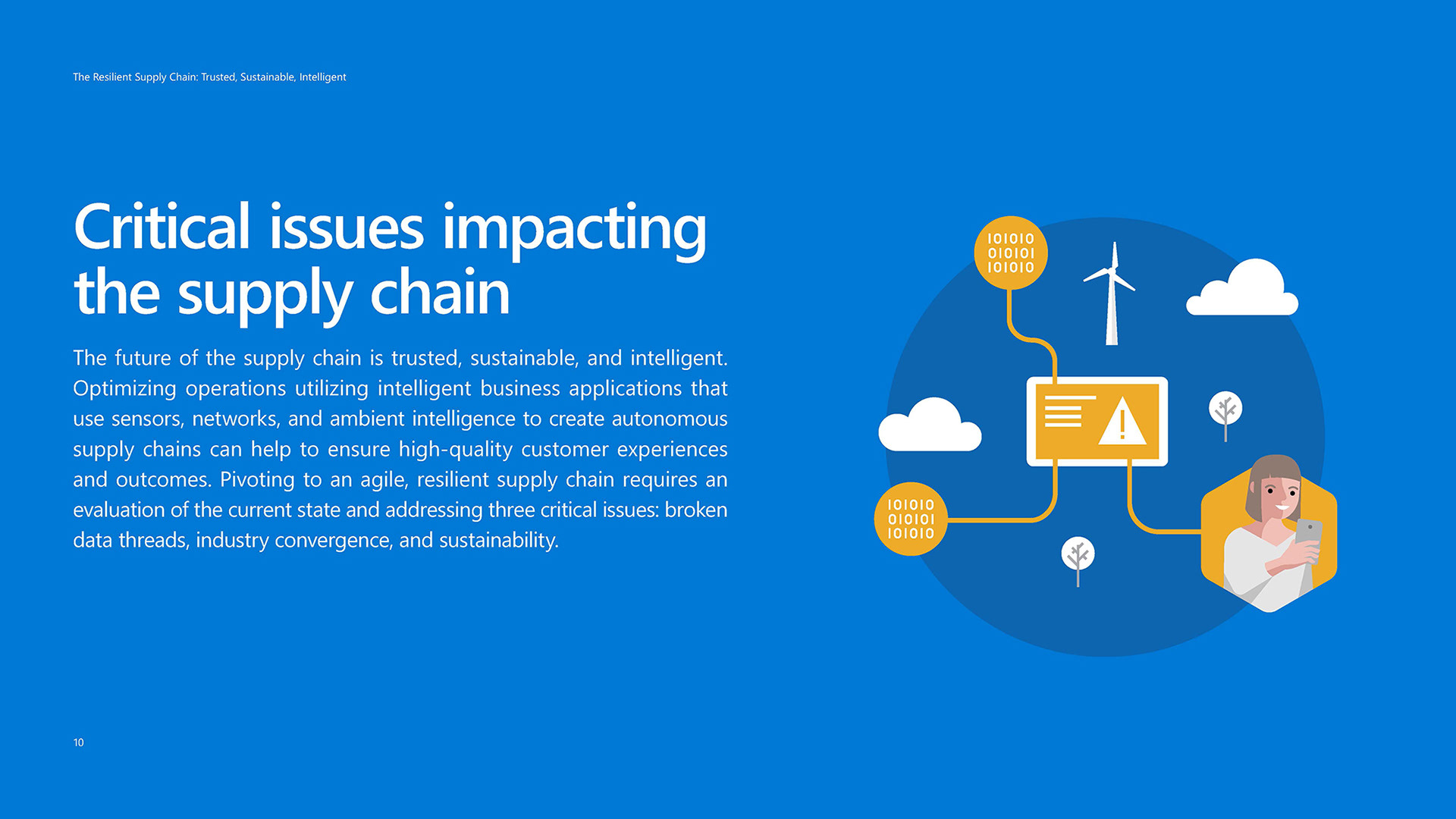 The Resilient Supply Chain: Trusted, Sustainable, Intelligent

Critical issues impacting the supply chain

The future of the supply chain is trusted, sustainable, and intelligent. Optimizing operations utilizing intelligent business applications that use sensors, networks, and ambient intelligence to create autonomous supply chains can help to ensure high-quality customer experiences and outcomes. Pivoting to an agile, resilient supply chain requires an evaluation of the current state and addressing three critical issues: broken data threads, industry convergence, and sustainability.

101010
010101
101010

101010
010101
101010

10